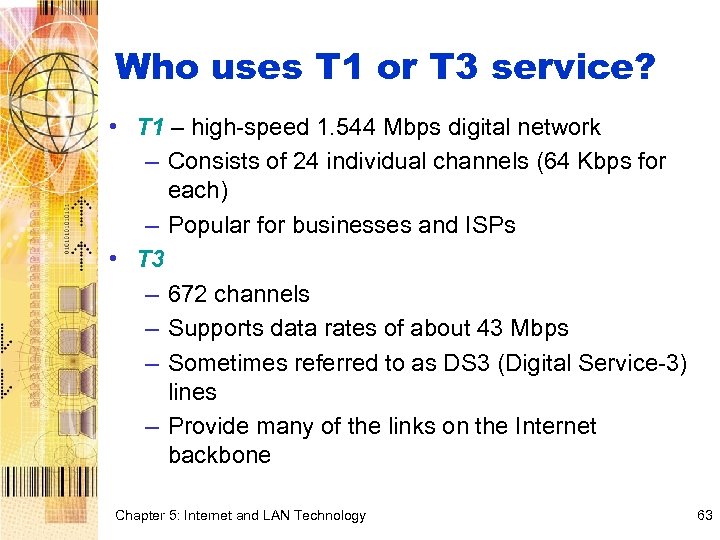 Who uses T1 or T3 service?

• T1 – high-speed 1.544 Mbps digital network
– Consists of 24 individual channels (64 Kbps for each)
– Popular for businesses and ISPs
• T3
– 672 channels
– Supports data rates of about 43 Mbps
– Sometimes referred to as DS3 (Digital Service-3) lines
– Provide many of the links on the Internet backbone

Chapter 5: Internet and LAN Technology

63